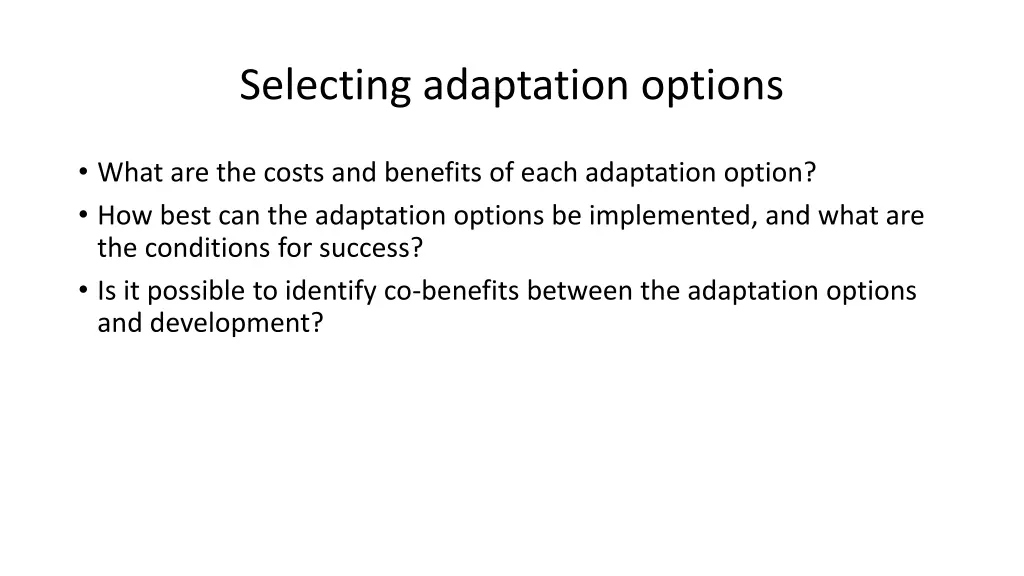 Selecting adaptation options

• What are the costs and benefits of each adaptation option?
• How best can the adaptation options be implemented, and what are the conditions for success?
• Is it possible to identify co-benefits between the adaptation options and development?